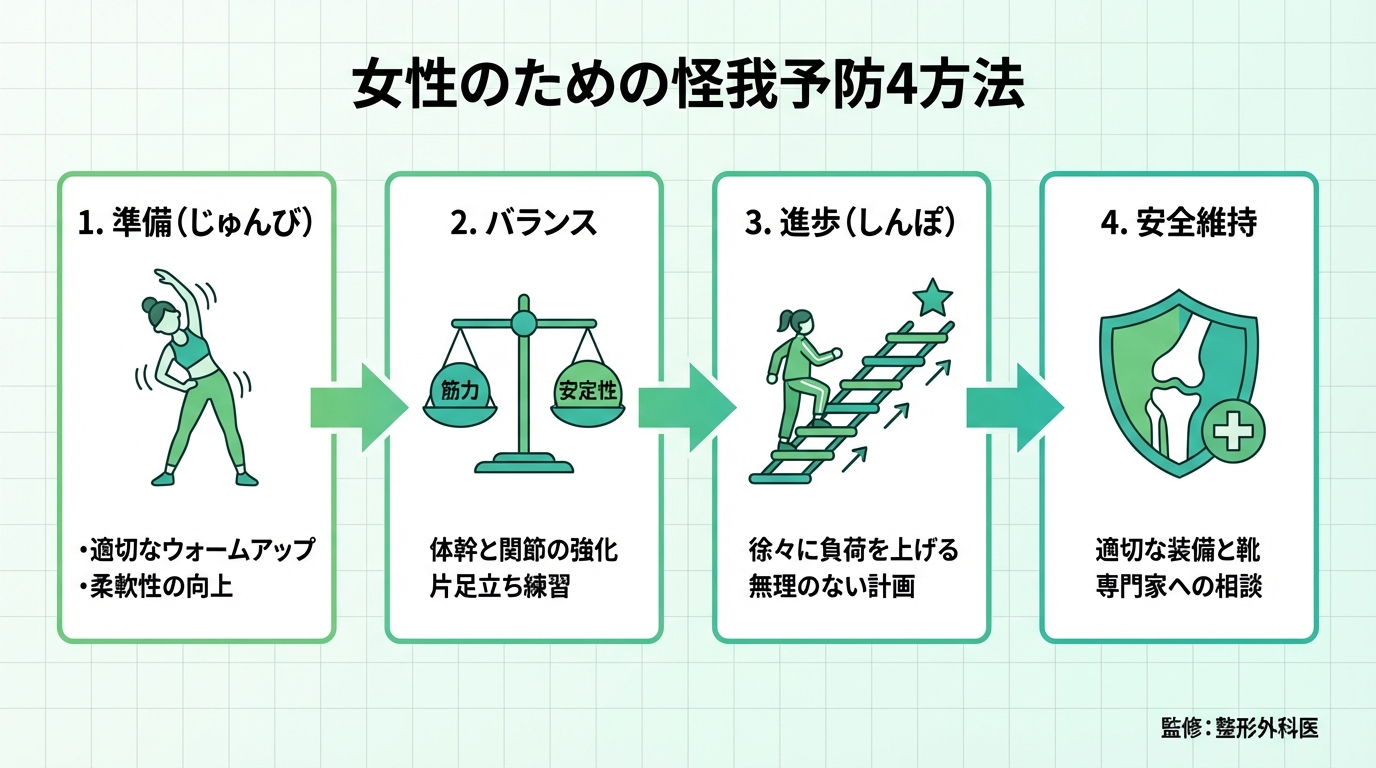 女性のための怪我予防4方法

1. 準備(じゅんび)

・適切なウォームアップ
・柔軟性の向上

2. バランス

筋力

安定性

体幹と関節の強化
片足立ち練習

3. 進歩(しんぽ)

徐々に負荷を上げる
無理のない計画

4. 安全維持

適切な装備と靴
専門家への相談

監修：整形外科医